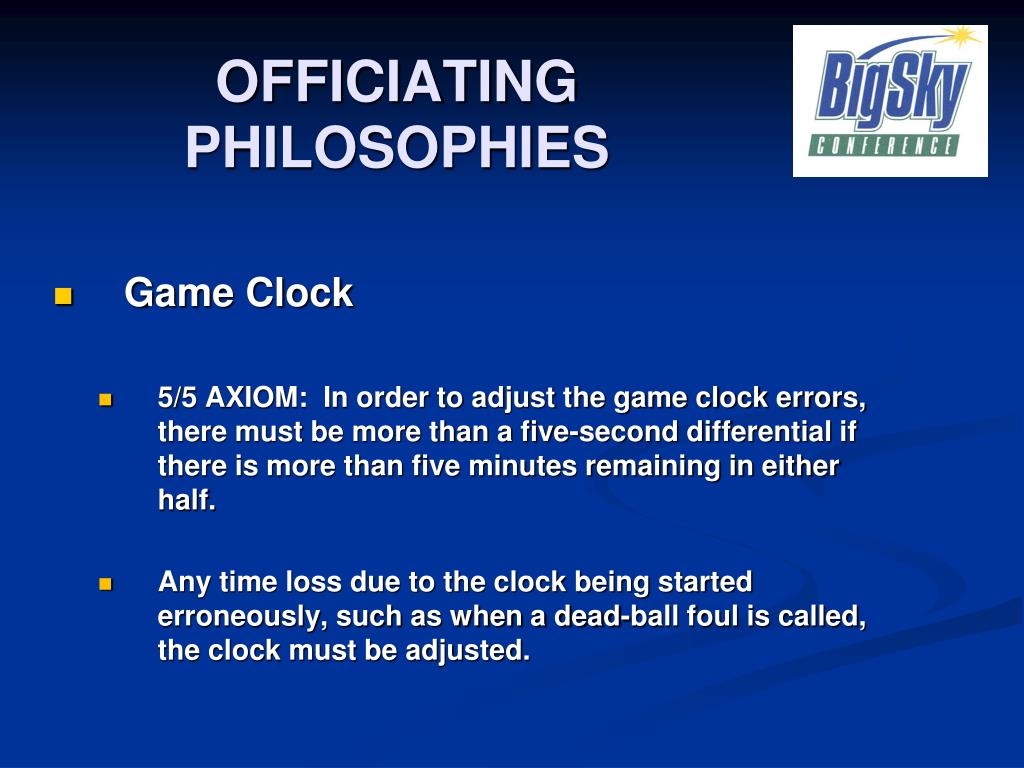 OFFICIATING PHILOSOPHIES

BigSky CONFERENCE

Game Clock

5/5 AXIOM: In order to adjust the game clock errors, there must be more than a five-second differential if there is more than five minutes remaining in either half.

Any time loss due to the clock being started erroneously, such as when a dead-ball foul is called, the clock must be adjusted.